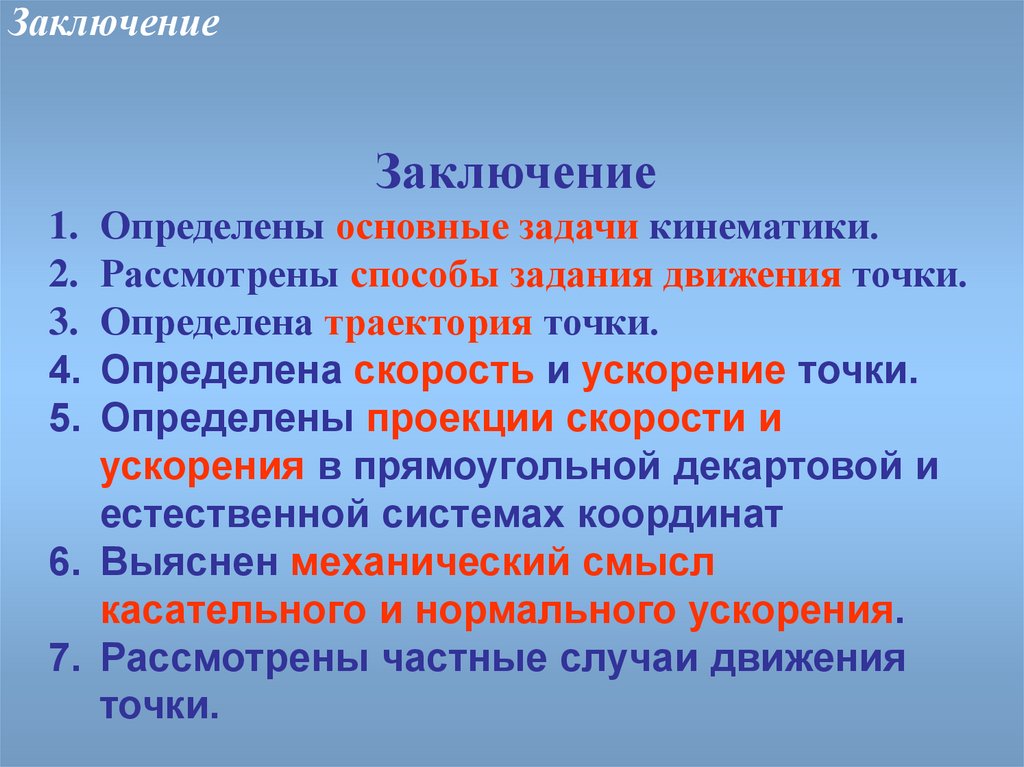 Заключение

Заключение

1. Определены основные задачи кинематики.
2. Рассмотрены способы задания движения точки.
3. Определена траектория точки.
4. Определена скорость и ускорение точки.
5. Определены проекции скорости и ускорения в прямоугольной декартовой и естественной системах координат
6. Выяснен механический смысл касательного и нормального ускорения.
7. Рассмотрены частные случаи движения точки.